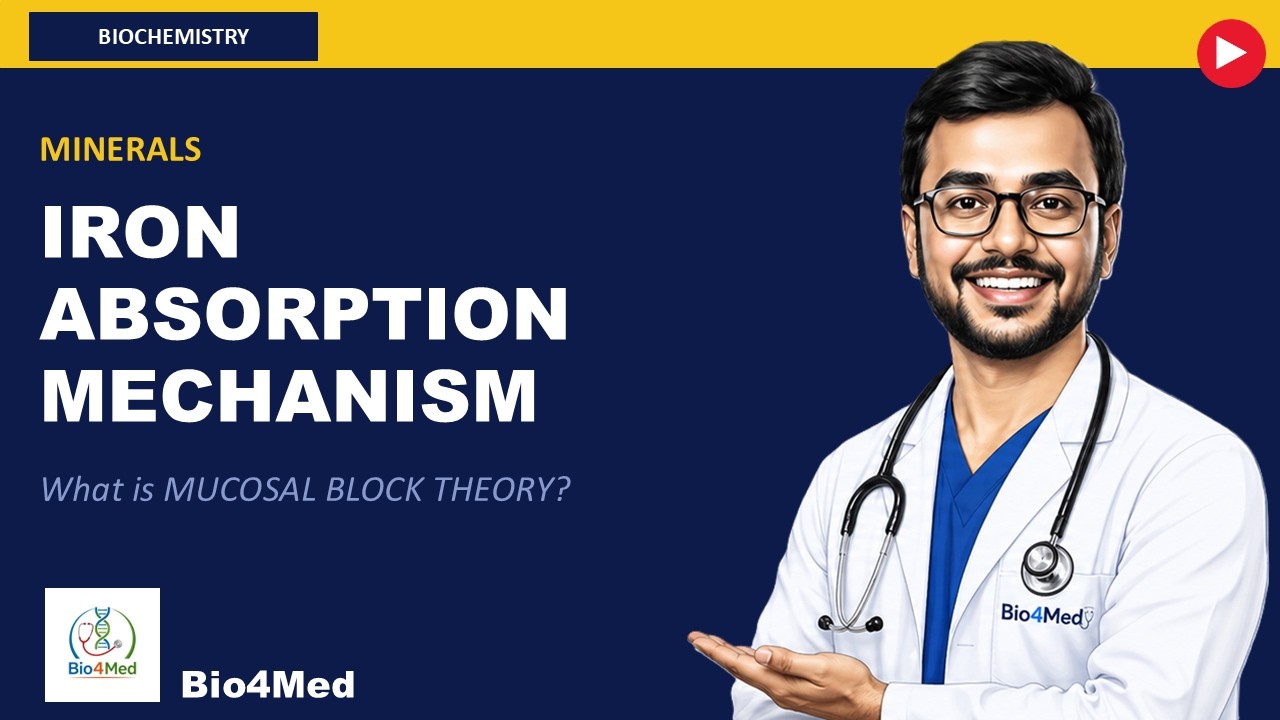 BIOCHEMISTRY

MINERALS

IRON ABSORPTION MECHANISM

What is MUCOSAL BLOCK THEORY?

Bio4Med

Bio4Med

Bio4Med